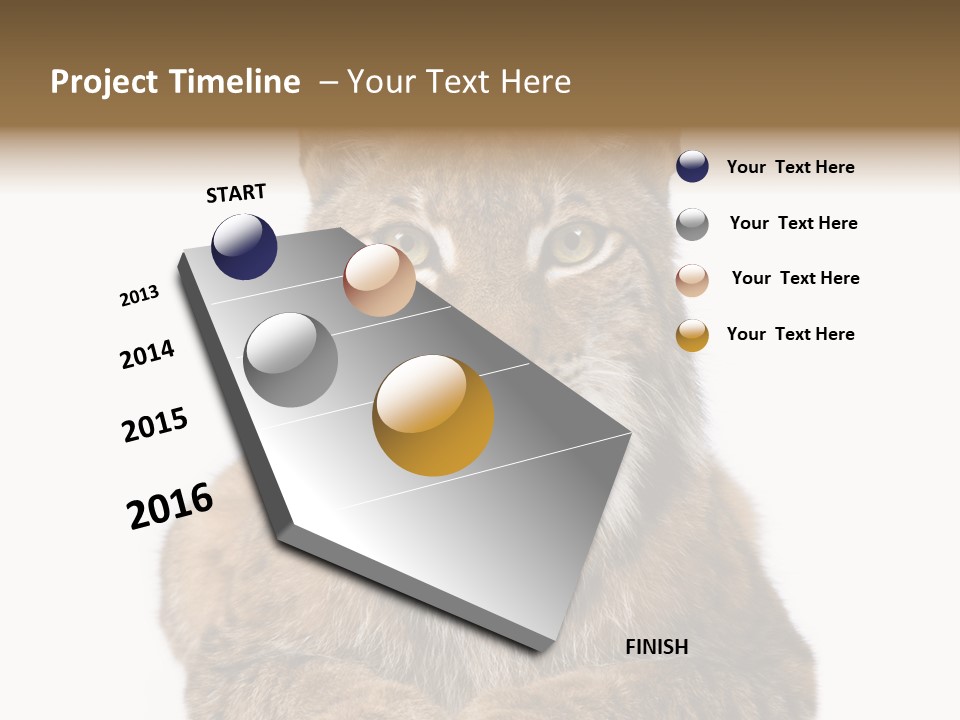 Project Timeline – Your Text Here

START

2013

2014

2015

2016

FINISH

Your Text Here

Your Text Here

Your Text Here

Your Text Here